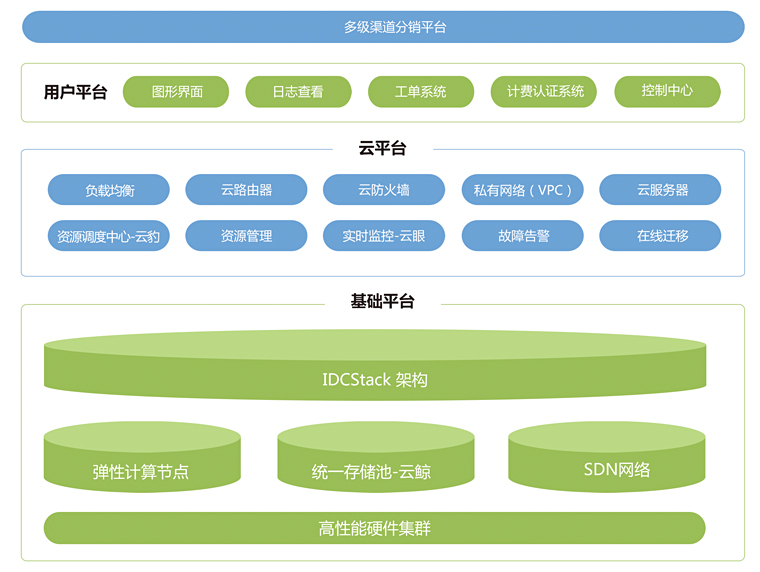 多级渠道分销平台

用户平台
图形界面
日志查看
工单系统
计费认证系统
控制中心

云平台
负载均衡
云路由器
云防火墙
私有网络（VPC）
云服务器
资源调度中心-云豹
资源管理
实时监控-云眼
故障告警
在线迁移

基础平台
IDCStack 架构
弹性计算节点
统一存储池-云鲸
SDN网络
高性能硬件集群